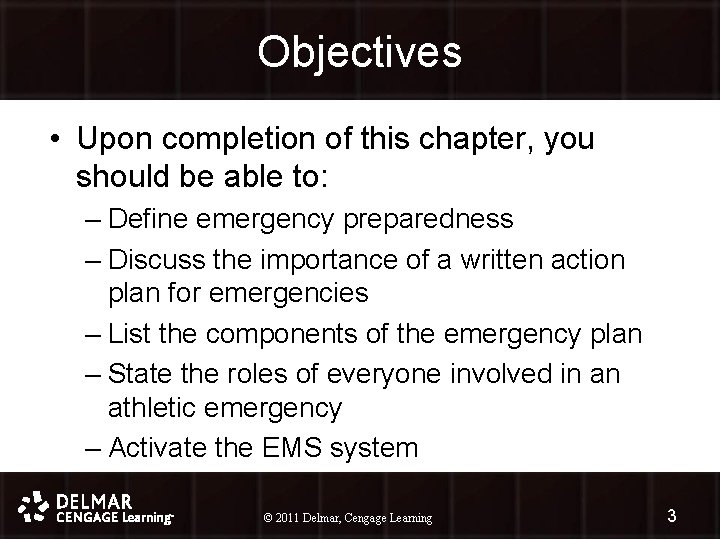 Objectives

• Upon completion of this chapter, you should be able to:

– Define emergency preparedness

– Discuss the importance of a written action plan for emergencies

– List the components of the emergency plan

– State the roles of everyone involved in an athletic emergency

– Activate the EMS system

DELMAR
CENGAGE Learning

© 2011 Delmar, Cengage Learning

3